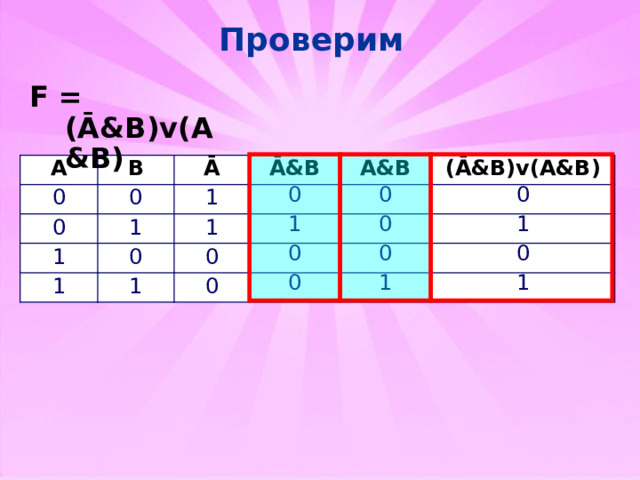 Проверим

F = (Ā&B)v(A&B)

| A | B | Ā | Ā&B | A&B | (Ā&B)v(A&B) |
|---|---|---|---|---|---|
| 0 | 0 | 1 | 0 | 0 | 0 |
| 0 | 1 | 1 | 1 | 0 | 1 |
| 1 | 0 | 0 | 0 | 0 | 0 |
| 1 | 1 | 0 | 0 | 1 | 1 |